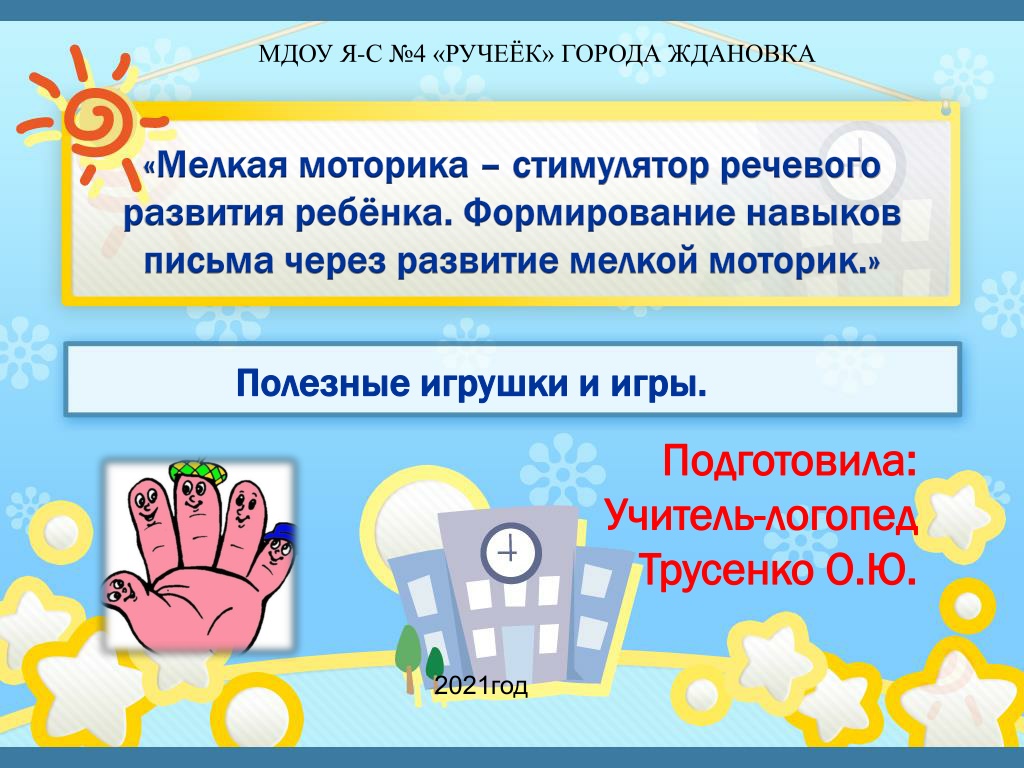 МДОУ Я-С №4 «РУЧЕЁК» ГОРОДА ЖДАНОВКА

«Мелкая моторика – стимулятор речевого развития ребёнка. Формирование навыков письма через развитие мелкой моторик.»

Полезные игрушки и игры.

Подготовила:
Учитель-логопед
Трусенко О.Ю.

2021год